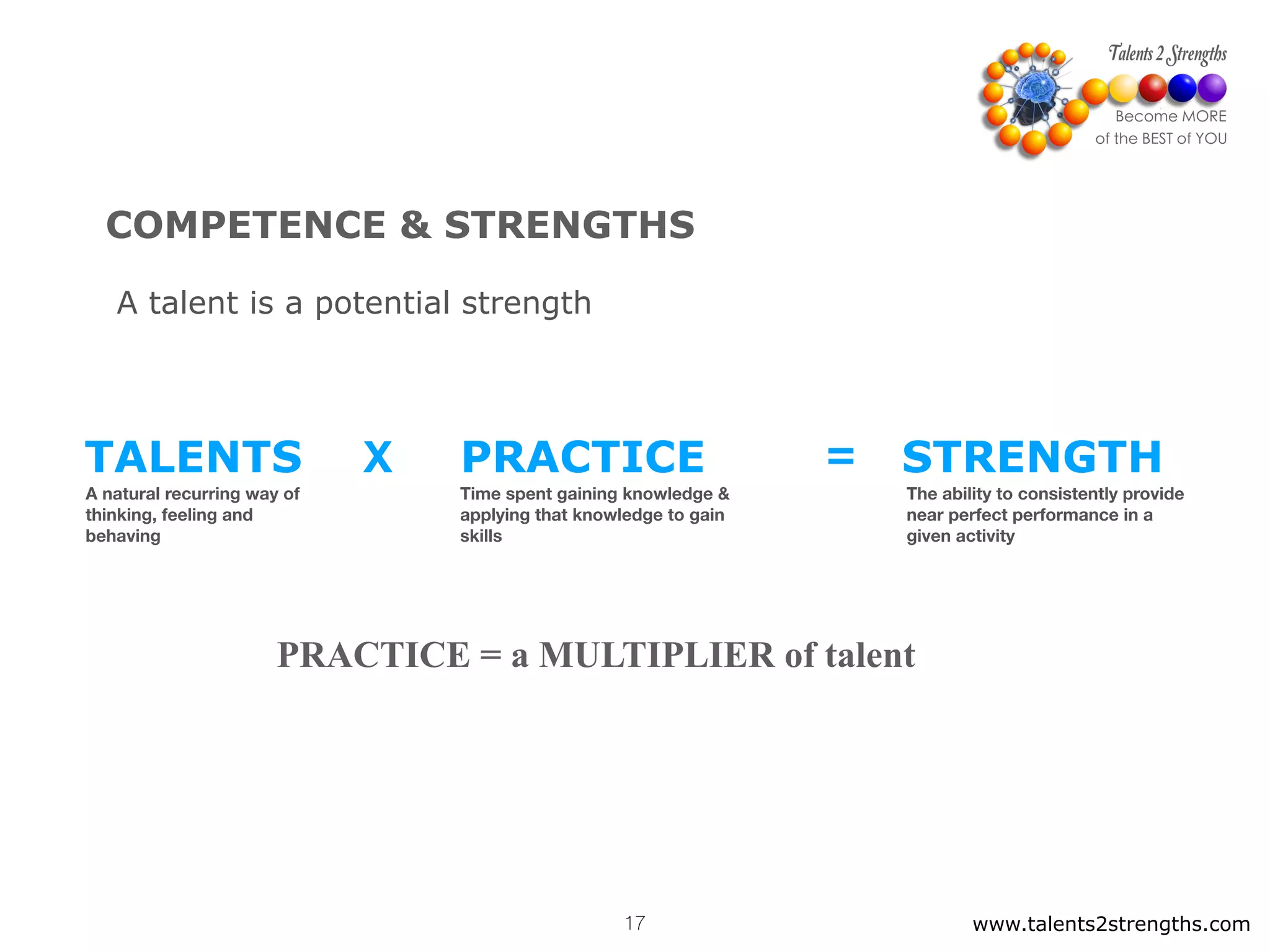 Talents 2 Strengths
Become MORE of the BEST of YOU

COMPETENCE & STRENGTHS

A talent is a potential strength

TALENTS X PRACTICE = STRENGTH

A natural recurring way of thinking, feeling and behaving

Time spent gaining knowledge & applying that knowledge to gain skills

The ability to consistently provide near perfect performance in a given activity

PRACTICE = a MULTIPLIER of talent

17

www.talents2strengths.com